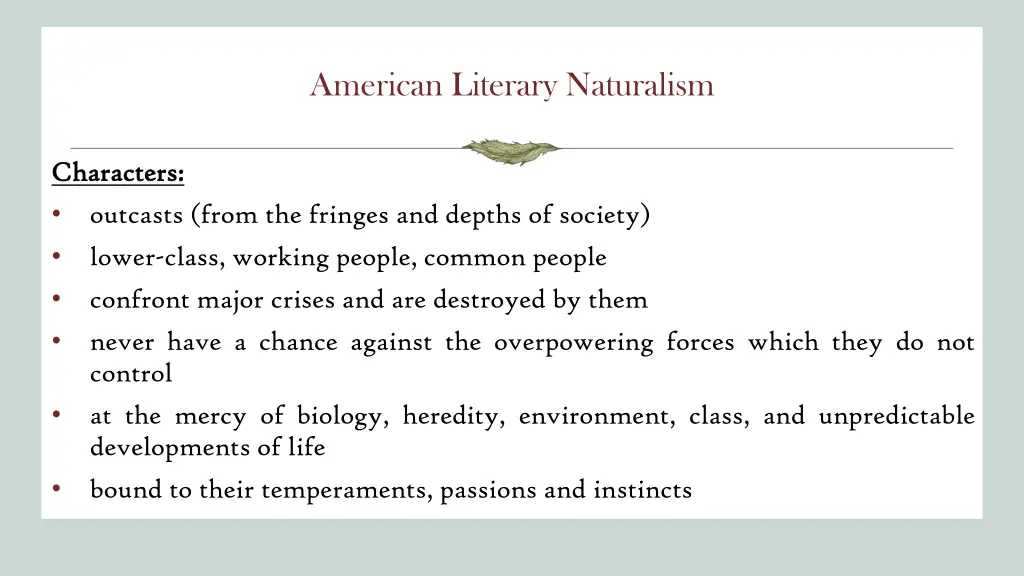 American Literary Naturalism

Characters:
• outcasts (from the fringes and depths of society)
• lower-class, working people, common people
• confront major crises and are destroyed by them
• never have a chance against the overpowering forces which they do not control
• at the mercy of biology, heredity, environment, class, and unpredictable developments of life
• bound to their temperaments, passions and instincts